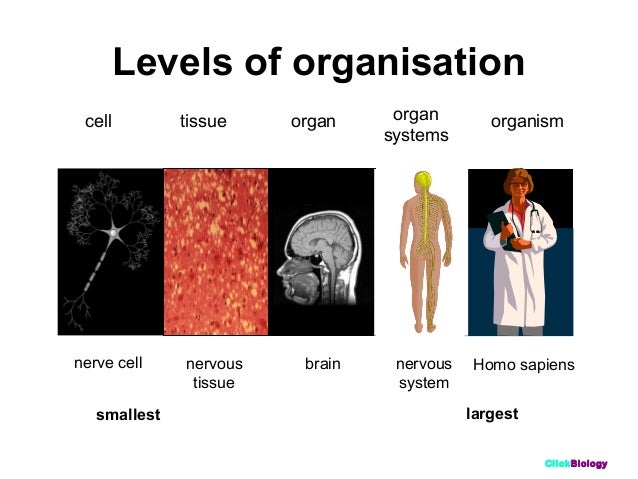 Levels of organisation

cell

tissue

organ

organ systems

organism

nerve cell

nervous tissue

brain

nervous system

Homo sapiens

smallest

largest

ClickBiology